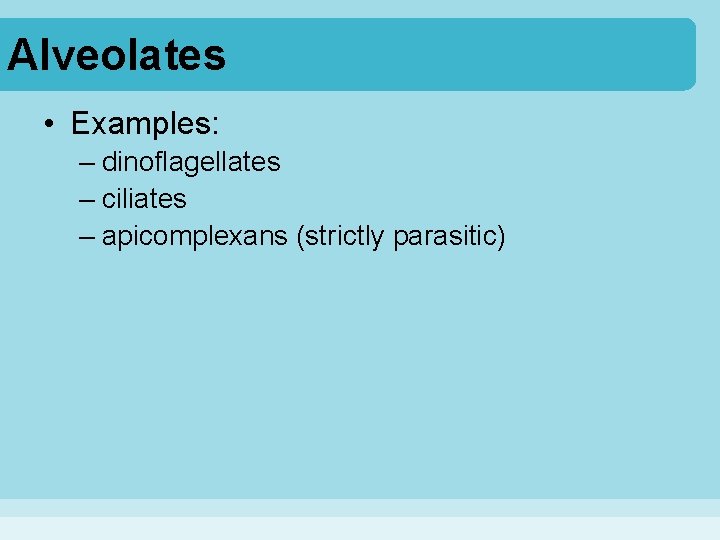 Alveolates

• Examples:
  – dinoflagellates
  – ciliates
  – apicomplexans (strictly parasitic)